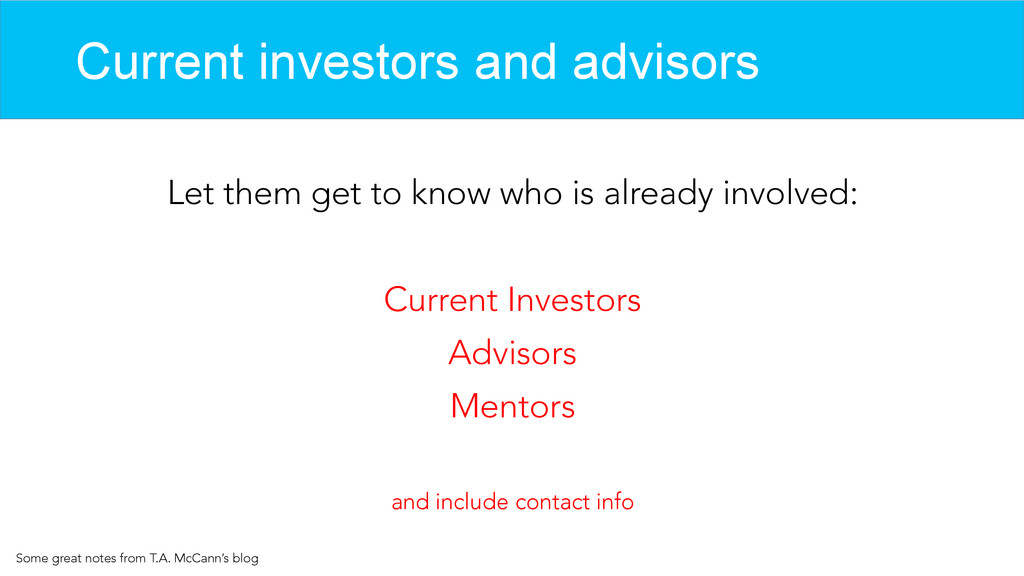 Current investors and advisors

Let them get to know who is already involved:

Current Investors
Advisors
Mentors

and include contact info

Some great notes from T.A. McCann's blog